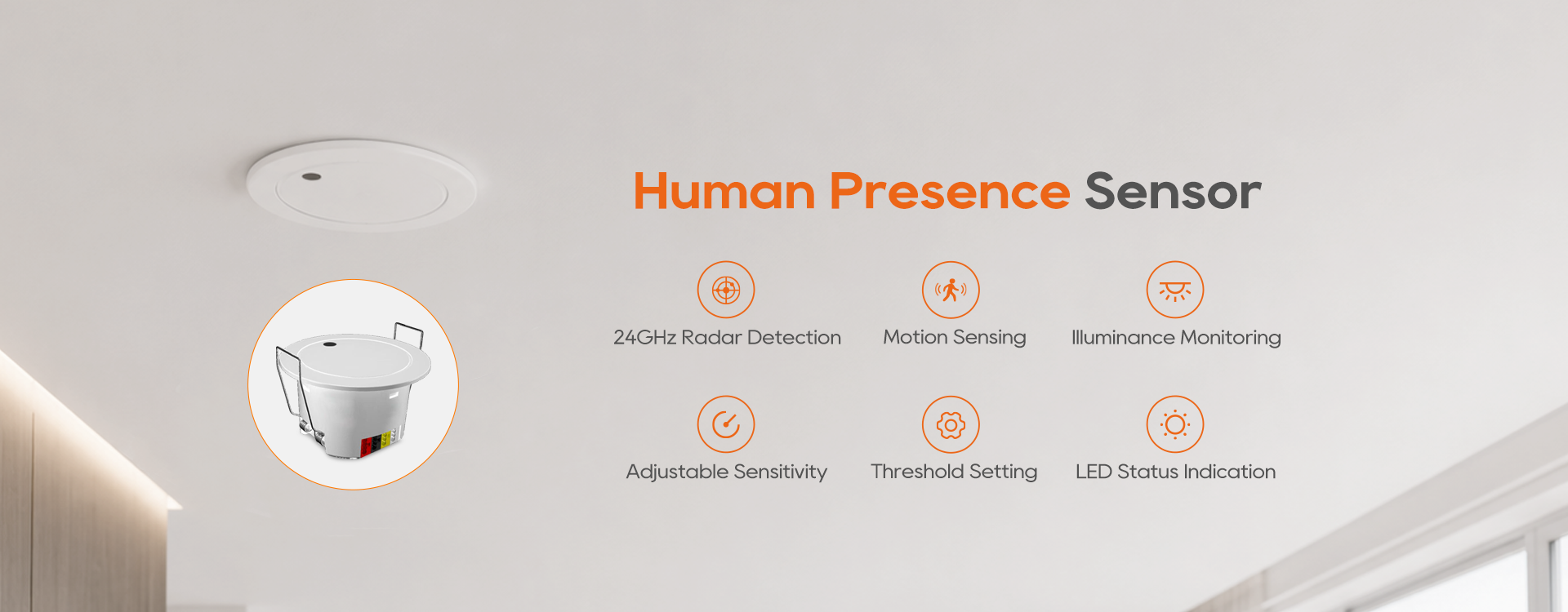 Human Presence Sensor

24GHz Radar Detection
Motion Sensing
Illuminance Monitoring

Adjustable Sensitivity
Threshold Setting
LED Status Indication